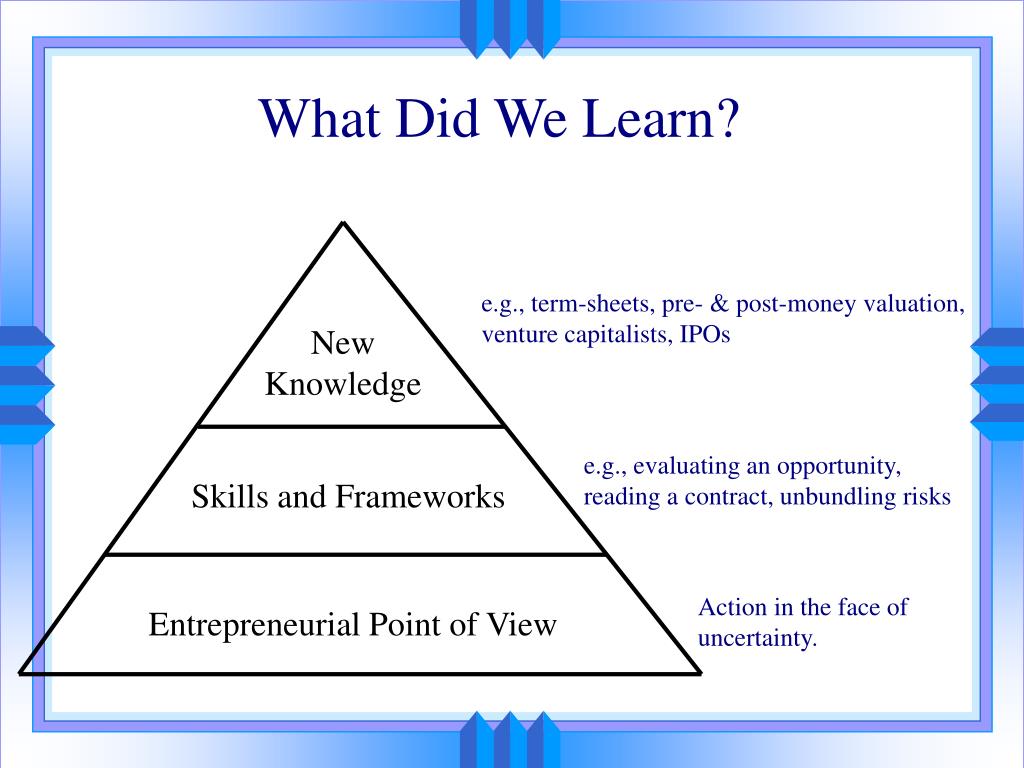 What Did We Learn?

New Knowledge

e.g., term-sheets, pre- & post-money valuation, venture capitalists, IPOs

Skills and Frameworks

e.g., evaluating an opportunity, reading a contract, unbundling risks

Entrepreneurial Point of View

Action in the face of uncertainty.